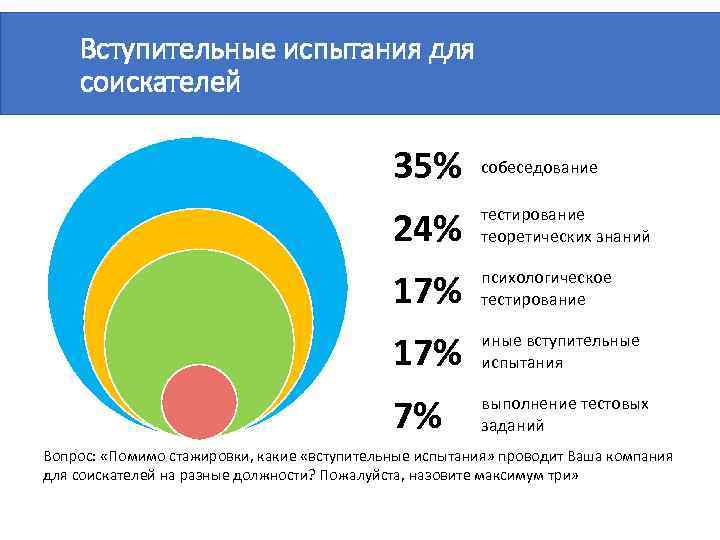 Вступительные испытания для соискателей

35% собеседование

24% тестирование теоретических знаний

17% психологическое тестирование

17% иные вступительные испытания

7% выполнение тестовых заданий

Вопрос: «Помимо стажировки, какие «вступительные испытания» проводит Ваша компания для соискателей на разные должности? Пожалуйста, назовите максимум три»